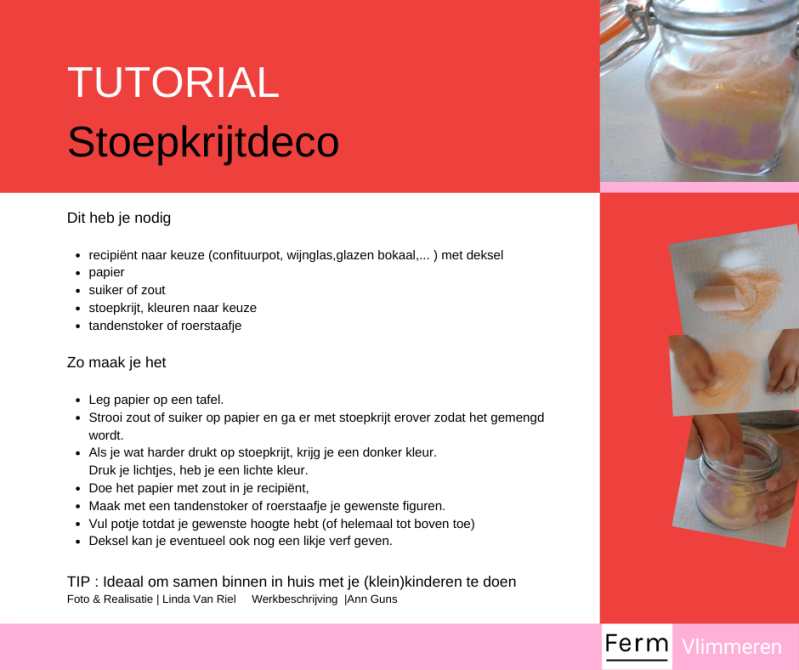 TUTORIAL
Stoepkrijtdeco

Dit heb je nodig

- recipiënt naar keuze (confituurpot, wijnglas,glazen bokaal,... ) met deksel
- papier
- suiker of zout
- stoepkrijt, kleuren naar keuze
- tandenstoker of roerstaafje

Zo maak je het

- Leg papier op een tafel.
- Strooi zout of suiker op papier en ga er met stoepkrijt erover zodat het gemengd wordt.
- Als je wat harder drukt op stoepkrijt, krijg je een donker kleur.
  Druk je lichtjes, heb je een lichte kleur.
- Doe het papier met zout in je recipiënt,
- Maak met een tandenstoker of roerstaafje je gewenste figuren.
- Vul potje totdat je gewenste hoogte hebt (of helemaal tot boven toe)
- Deksel kan je eventueel ook nog een likje verf geven.

TIP : Ideaal om samen binnen in huis met je (klein)kinderen te doen
Foto & Realisatie | Linda Van Riel Werkbeschrijving |Ann Guns

Ferm Vlimmeren